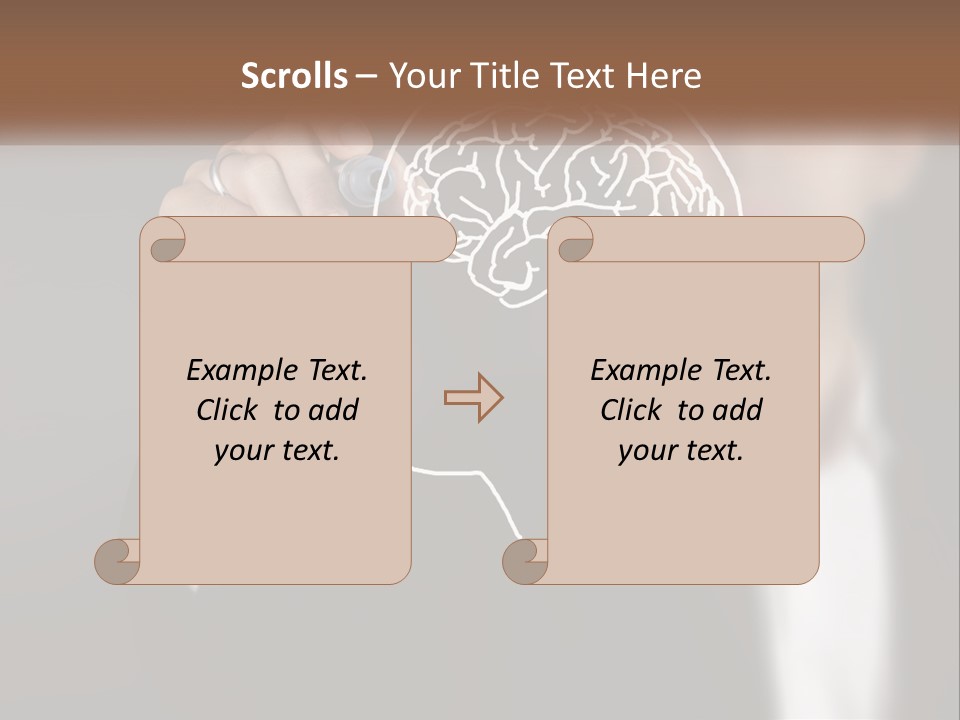 Scrolls – Your Title Text Here

Example Text. Click to add your text.

Example Text. Click to add your text.